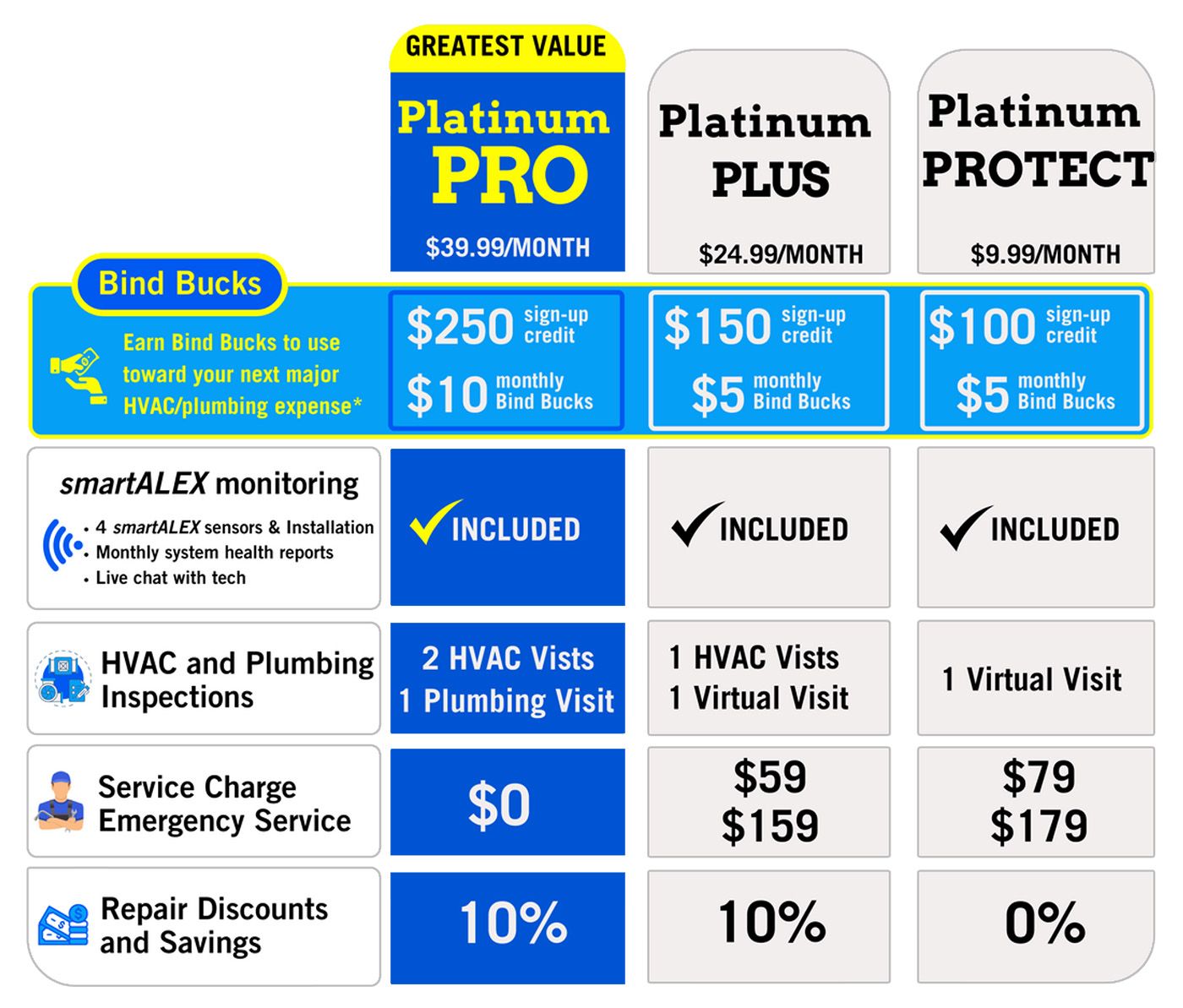 | | GREATEST VALUE Platinum PRO \$39.99/MONTH | Platinum PLUS \$24.99/MONTH | Platinum PROTECT \$9.99/MONTH |
|---|---|---|---|
| Bind Bucks Earn Bind Bucks to use toward your next major HVAC/plumbing expense* | \$250 sign-up credit \$10 monthly Bind Bucks | \$150 sign-up credit \$5 monthly Bind Bucks | \$100 sign-up credit \$5 monthly Bind Bucks |
| smartALEX monitoring • 4 smartALEX sensors & Installation • Monthly system health reports • Live chat with tech | INCLUDED | INCLUDED | INCLUDED |
| HVAC and Plumbing Inspections | 2 HVAC Vists 1 Plumbing Visit | 1 HVAC Vists 1 Virtual Visit | 1 Virtual Visit |
| Service Charge Emergency Service | \$0 | \$59 \$159 | \$79 \$179 |
| Repair Discounts and Savings | 10% | 10% | 0% |